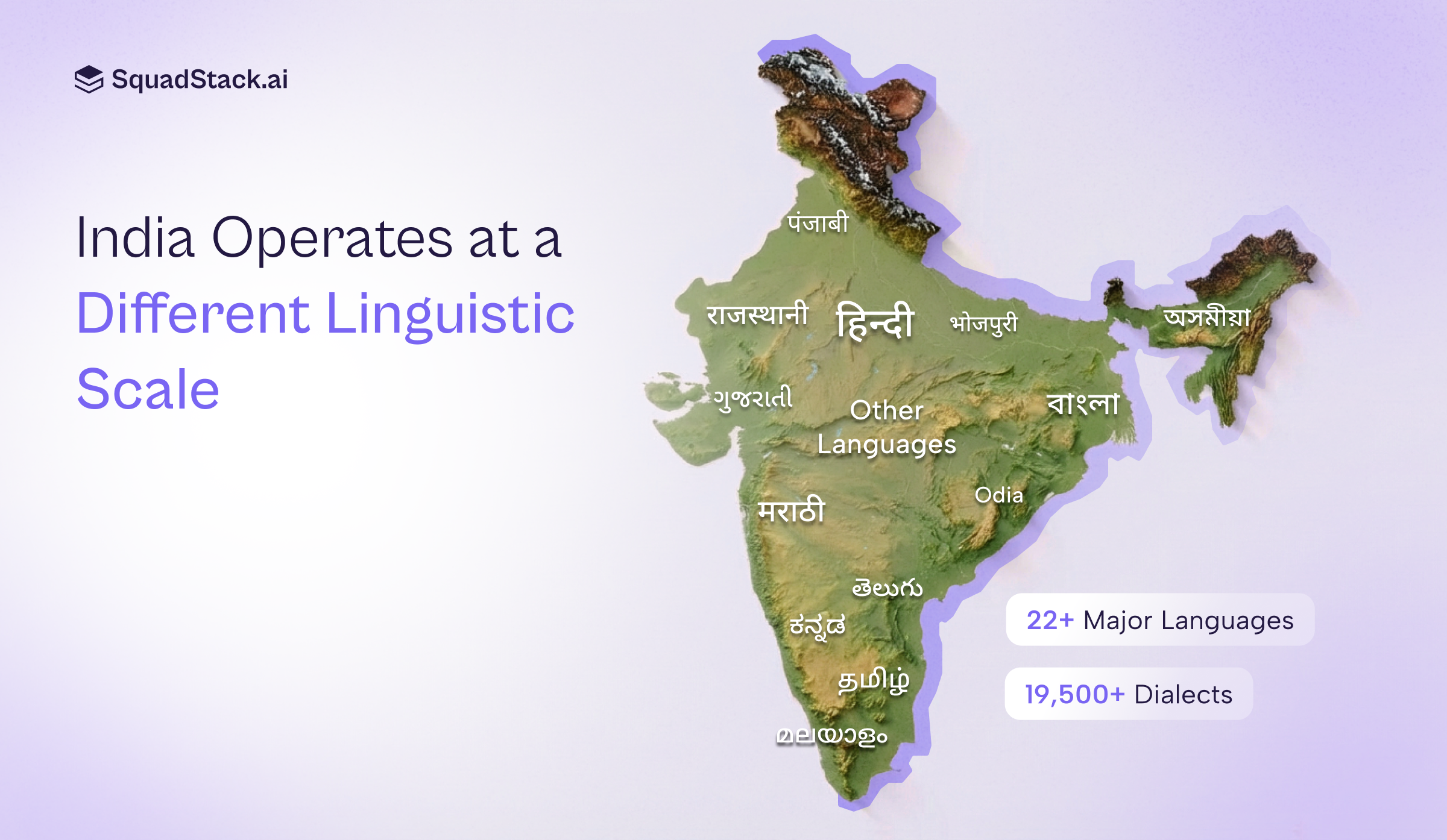 SquadStack.ai

India Operates at a Different Linguistic Scale

पंजाबी

राजस्थानी

हिन्दी

भोजपुरी

অসমীয়া

ગુજરાતી

Other Languages

বাংলা

Odia

मराठी

తెలుగు

ಕನ್ನಡ

தமிழ்

മലയാളം

22+ Major Languages

19,500+ Dialects